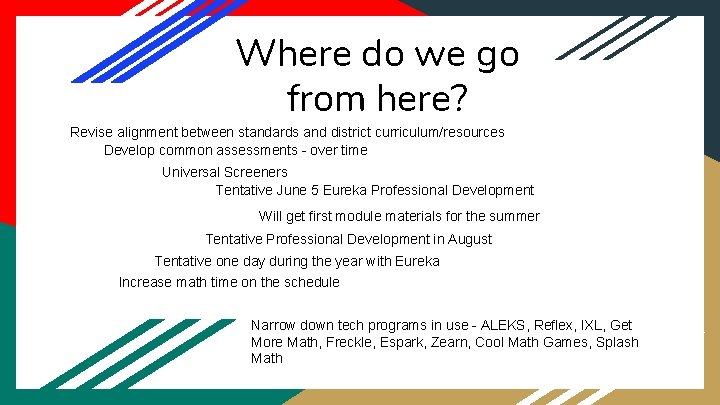 Where do we go from here?

Revise alignment between standards and district curriculum/resources

Develop common assessments - over time

Universal Screeners

Tentative June 5 Eureka Professional Development

Will get first module materials for the summer

Tentative Professional Development in August

Tentative one day during the year with Eureka

Increase math time on the schedule

Narrow down tech programs in use - ALEKS, Reflex, IXL, Get More Math, Freckle, Espark, Zearn, Cool Math Games, Splash Math